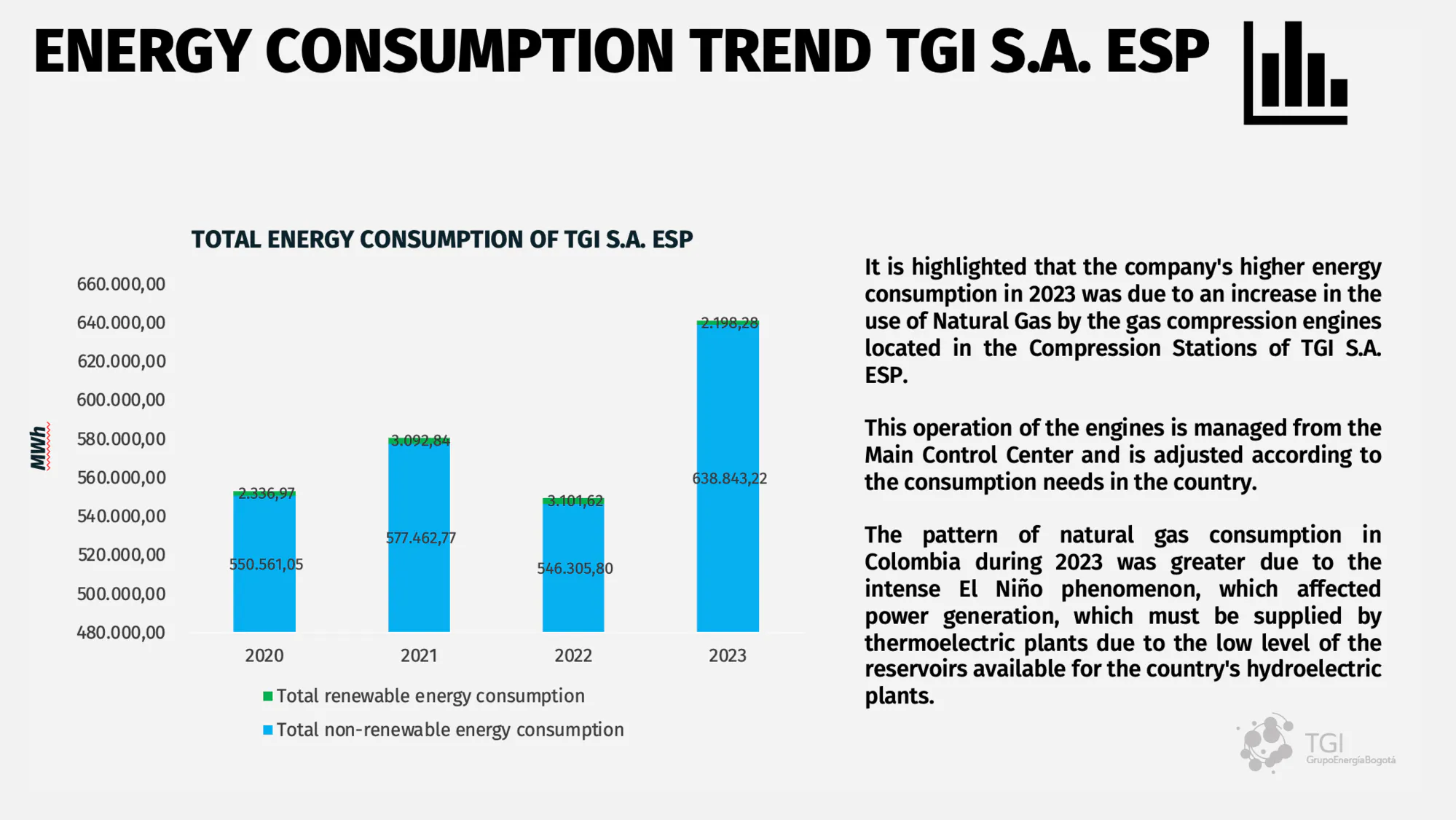 ENERGY CONSUMPTION TREND TGI S.A. ESP

TOTAL ENERGY CONSUMPTION OF TGI S.A. ESP

MWh

660.000,00
640.000,00
620.000,00
600.000,00
580.000,00
560.000,00
540.000,00
520.000,00
500.000,00
480.000,00

2.336,97
550.561,05
3.092,84
577.462,77
3.101,62
546.305,80
2.198,28
638.843,22

2020 2021 2022 2023

Total renewable energy consumption
Total non-renewable energy consumption

It is highlighted that the company's higher energy consumption in 2023 was due to an increase in the use of Natural Gas by the gas compression engines located in the Compression Stations of TGI S.A. ESP.

This operation of the engines is managed from the Main Control Center and is adjusted according to the consumption needs in the country.

The pattern of natural gas consumption in Colombia during 2023 was greater due to the intense El Niño phenomenon, which affected power generation, which must be supplied by thermoelectric plants due to the low level of the reservoirs available for the country's hydroelectric plants.

TGI
GrupoEnergíaBogotá